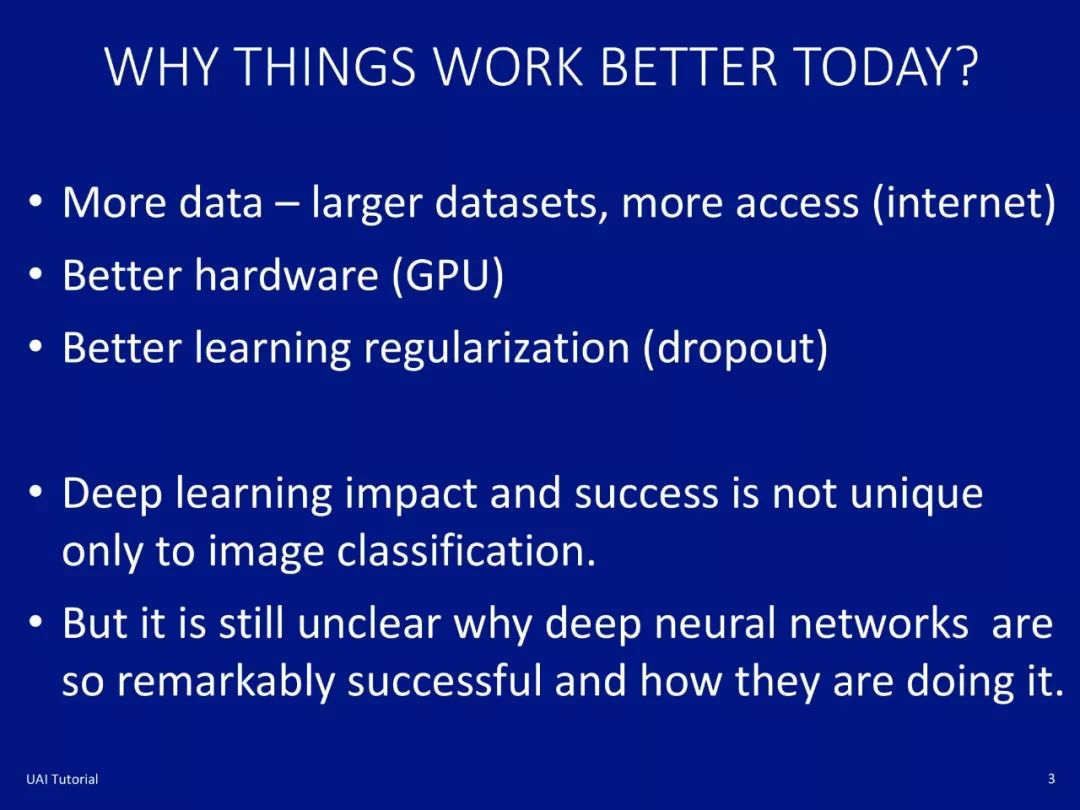 WHY THINGS WORK BETTER TODAY?

• More data – larger datasets, more access (internet)
• Better hardware (GPU)
• Better learning regularization (dropout)

• Deep learning impact and success is not unique only to image classification.
• But it is still unclear why deep neural networks are so remarkably successful and how they are doing it.

UAI Tutorial

3